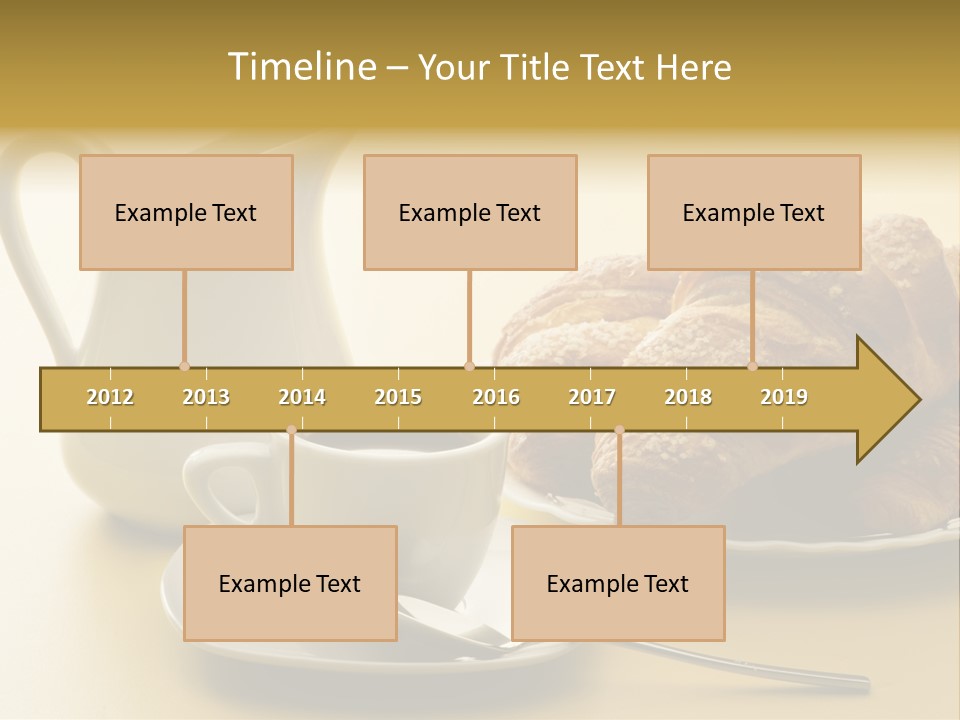 Timeline – Your Title Text Here

Example Text

Example Text

Example Text

2012 2013 2014 2015 2016 2017 2018 2019

Example Text

Example Text